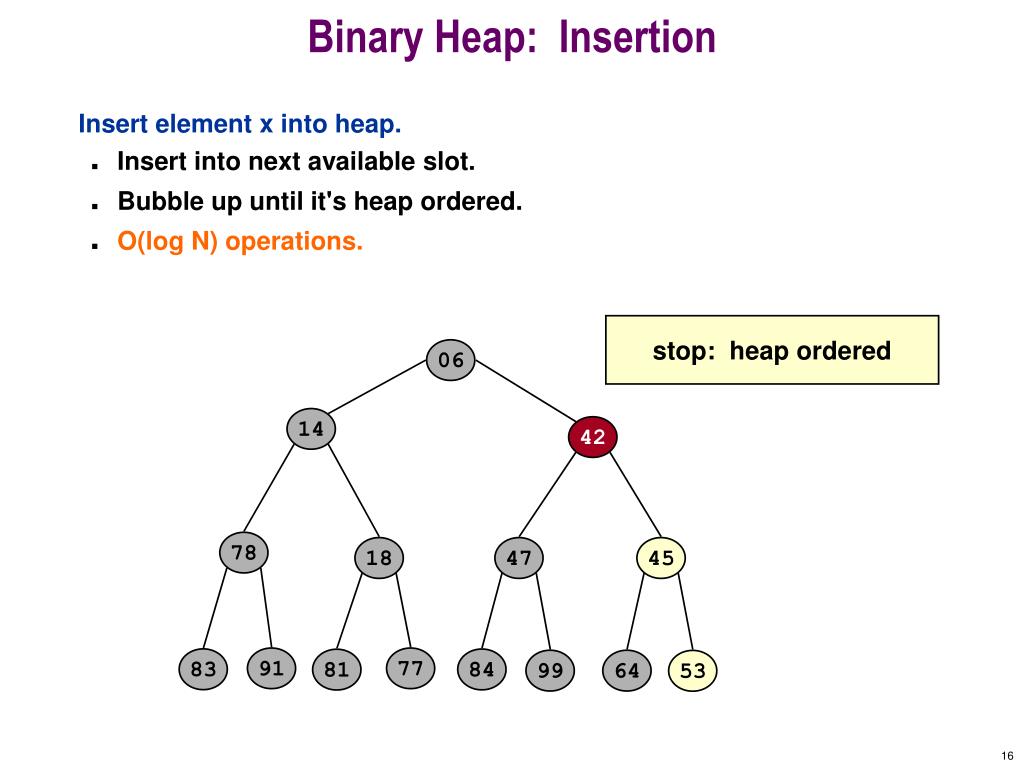 Binary Heap: Insertion

Insert element x into heap.

- Insert into next available slot.
- Bubble up until it's heap ordered.
- O(log N) operations.

stop: heap ordered

06

14

42

78

18

47

45

83

91

81

77

84

99

64

53

16